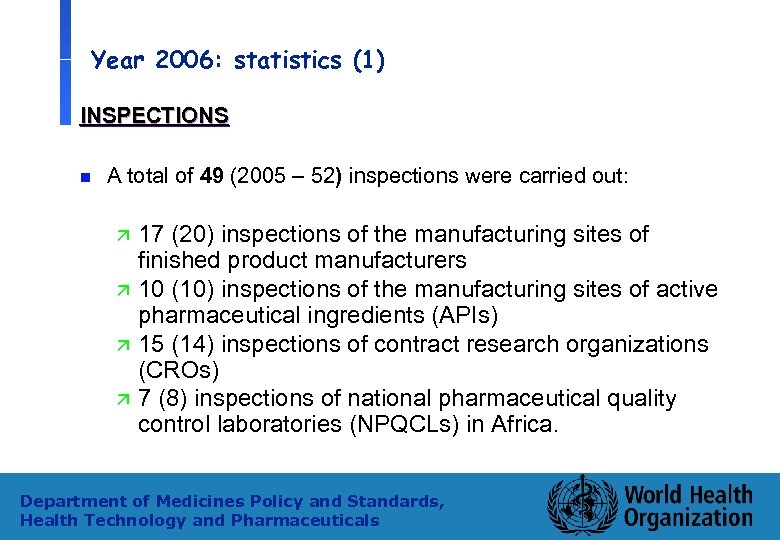 Year 2006: statistics (1)

INSPECTIONS

A total of 49 (2005 – 52) inspections were carried out:

17 (20) inspections of the manufacturing sites of finished product manufacturers

10 (10) inspections of the manufacturing sites of active pharmaceutical ingredients (APIs)

15 (14) inspections of contract research organizations (CROs)

7 (8) inspections of national pharmaceutical quality control laboratories (NPQCLs) in Africa.

Department of Medicines Policy and Standards, Health Technology and Pharmaceuticals

World Health Organization